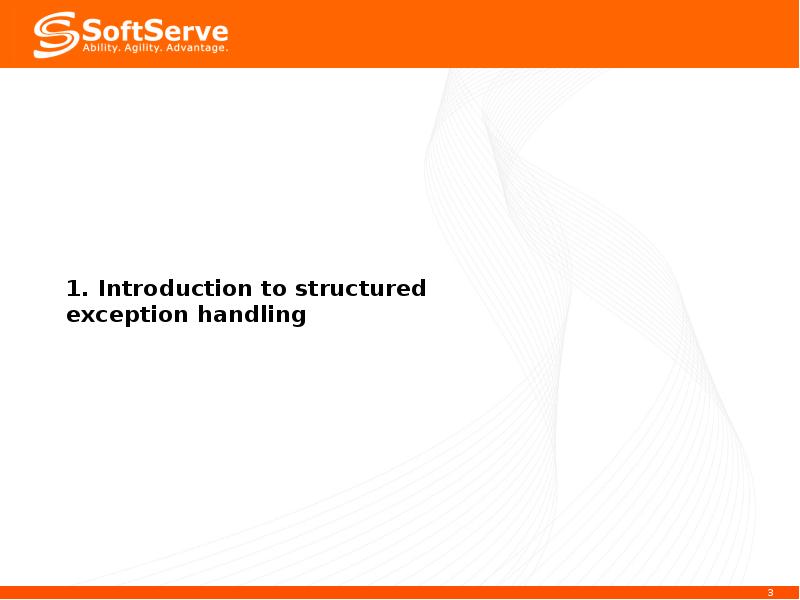 SoftServe
Ability. Agility. Advantage.

1. Introduction to structured exception handling

3